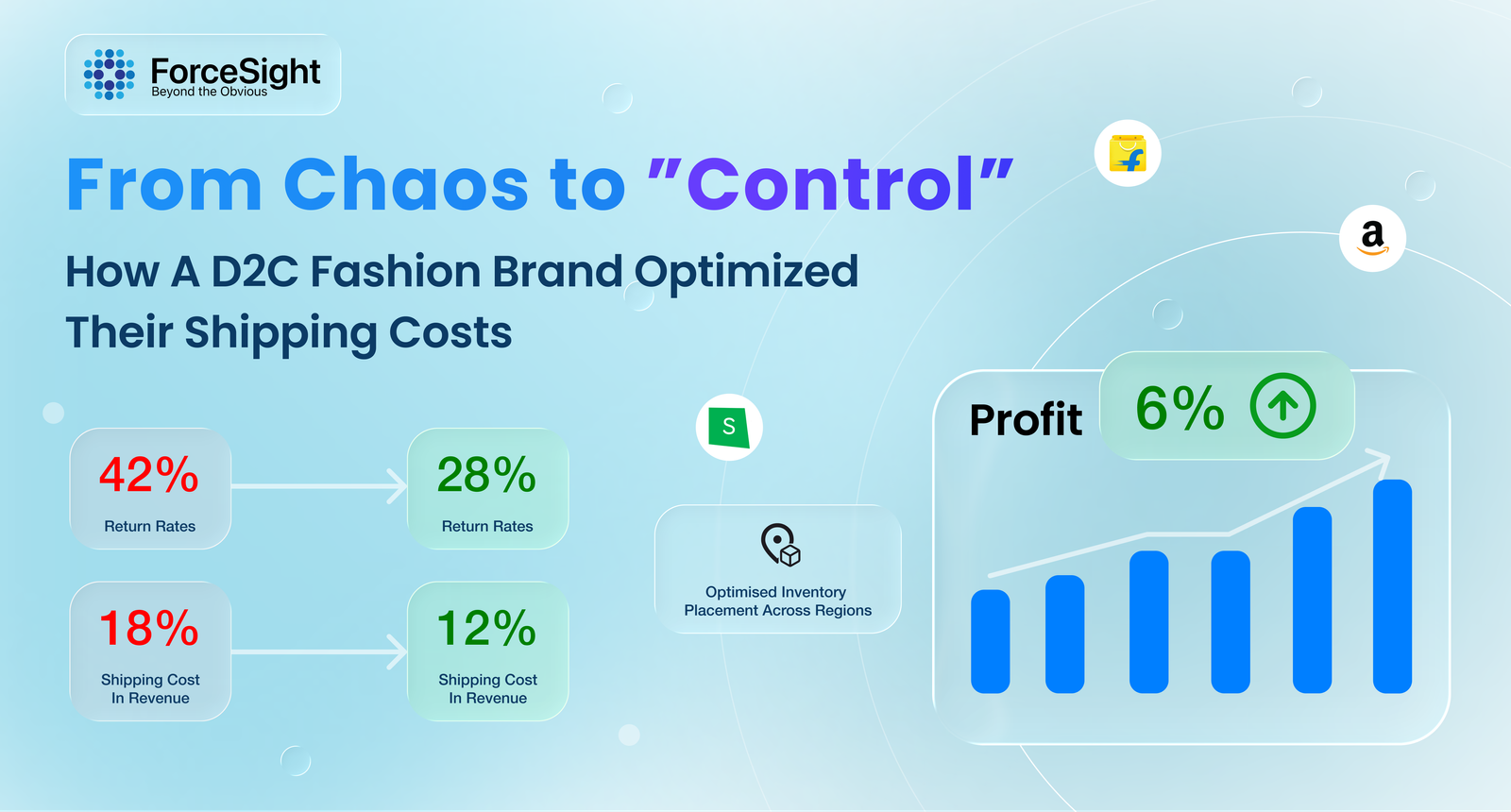 ForceSight
Beyond the Obvious

From Chaos to "Control"

How A D2C Fashion Brand Optimized Their Shipping Costs

42%
Return Rates

28%
Return Rates

18%
Shipping Cost In Revenue

12%
Shipping Cost In Revenue

S

Optimised Inventory Placement Across Regions

a

Profit 6%